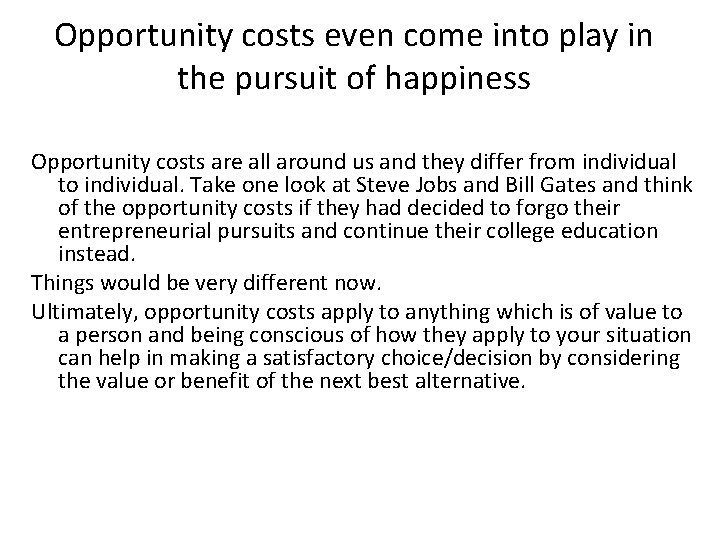 Opportunity costs even come into play in the pursuit of happiness

Opportunity costs are all around us and they differ from individual to individual. Take one look at Steve Jobs and Bill Gates and think of the opportunity costs if they had decided to forgo their entrepreneurial pursuits and continue their college education instead.

Things would be very different now.

Ultimately, opportunity costs apply to anything which is of value to a person and being conscious of how they apply to your situation can help in making a satisfactory choice/decision by considering the value or benefit of the next best alternative.